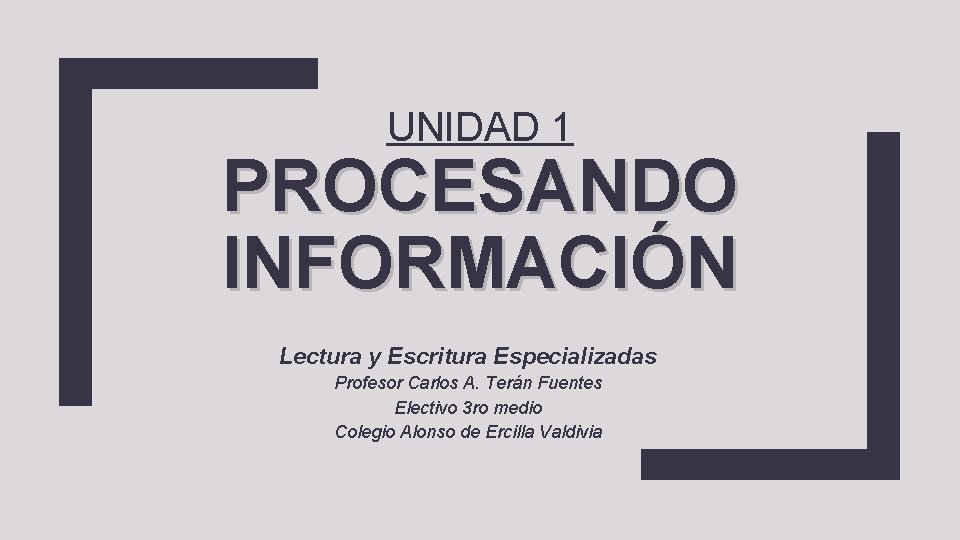 UNIDAD 1
PROCESANDO INFORMACIÓN

Lectura y Escritura Especializadas
Profesor Carlos A. Terán Fuentes
Electivo 3ro medio
Colegio Alonso de Ercilla Valdivia